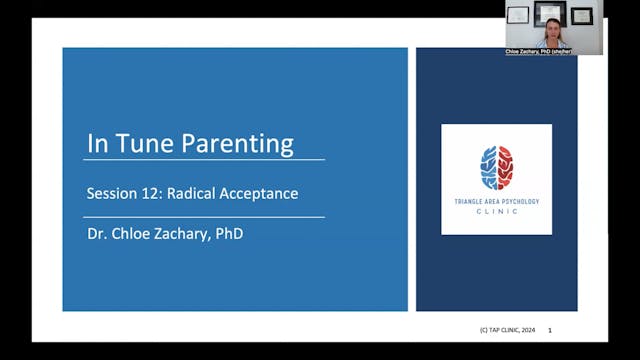 Chloe Zachary, PhD (she/her)

In Tune Parenting

Session 12: Radical Acceptance

Dr. Chloe Zachary, PhD

TRIANGLE AREA PSYCHOLOGY CLINIC

(C) TAP CLINIC, 2024 1